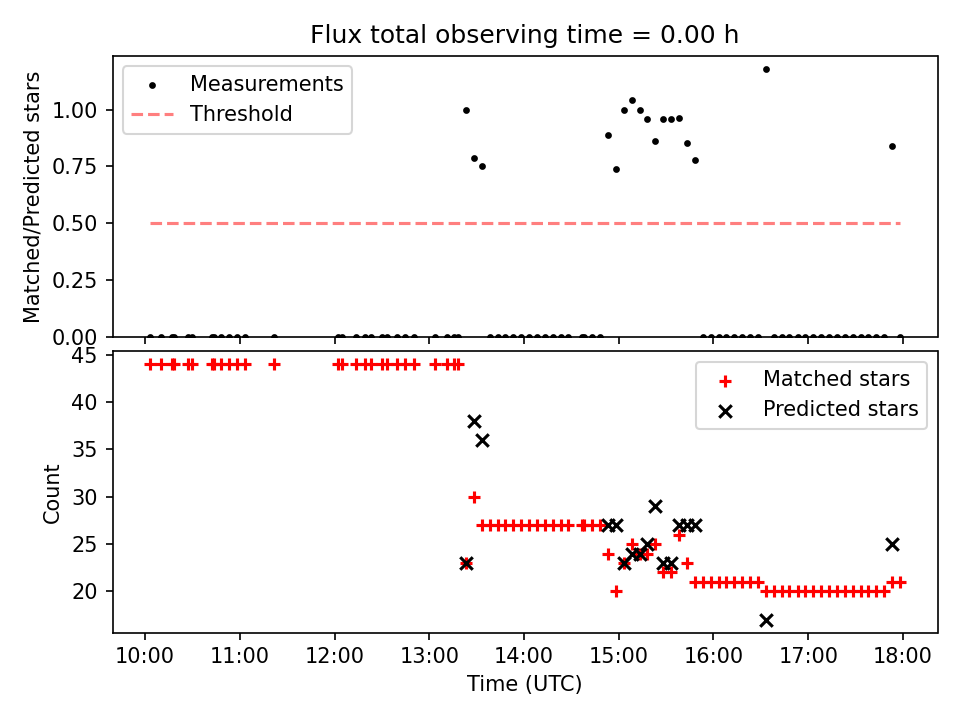 Flux total observing time = 0.00 h

Measurements
Threshold

Matched/Predicted stars
1.00
0.75
0.50
0.25
0.00

Matched stars
Predicted stars

Count
45
40
35
30
25
20

10:00
11:00
12:00
13:00
14:00
15:00
16:00
17:00
18:00
Time (UTC)